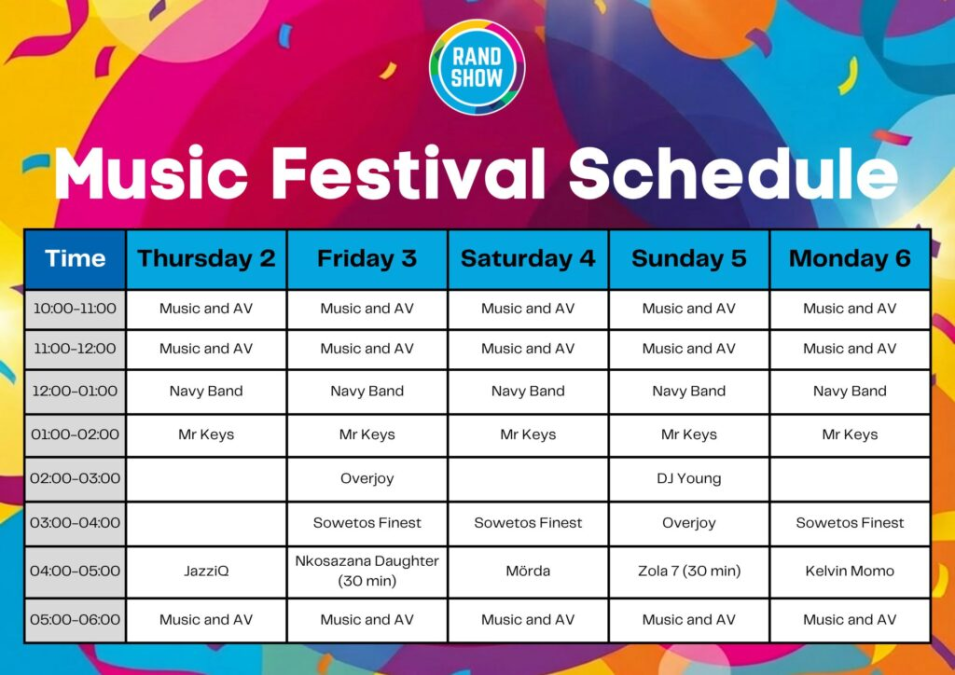 RAND SHOW

Music Festival Schedule

| Time | Thursday 2 | Friday 3 | Saturday 4 | Sunday 5 | Monday 6 |
|---|---|---|---|---|---|
| 10:00-11:00 | Music and AV | Music and AV | Music and AV | Music and AV | Music and AV |
| 11:00-12:00 | Music and AV | Music and AV | Music and AV | Music and AV | Music and AV |
| 12:00-01:00 | Navy Band | Navy Band | Navy Band | Navy Band | Navy Band |
| 01:00-02:00 | Mr Keys | Mr Keys | Mr Keys | Mr Keys | Mr Keys |
| 02:00-03:00 | | Overjoy | | DJ Young | |
| 03:00-04:00 | | Sowetos Finest | Sowetos Finest | Overjoy | Sowetos Finest |
| 04:00-05:00 | JazziQ | Nkosazana Daughter (30 min) | Mörda | Zola 7 (30 min) | Kelvin Momo |
| 05:00-06:00 | Music and AV | Music and AV | Music and AV | Music and AV | Music and AV |